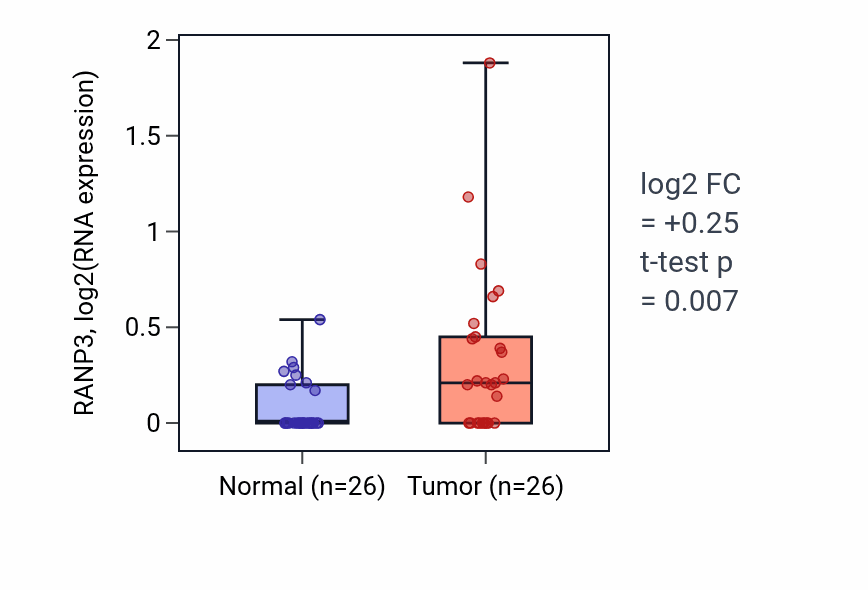 RANP3, log2(RNA expression)

2
1.5
1
0.5
0

Normal (n=26)
Tumor (n=26)

log2 FC
= +0.25
t-test p
= 0.007